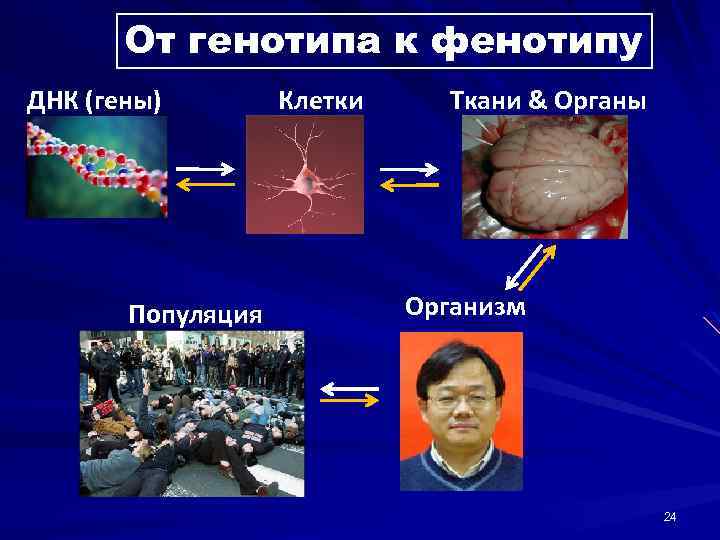 От генотипа к фенотипу

ДНК (гены)

Клетки

Ткани & Органы

Популяция

Организм

24